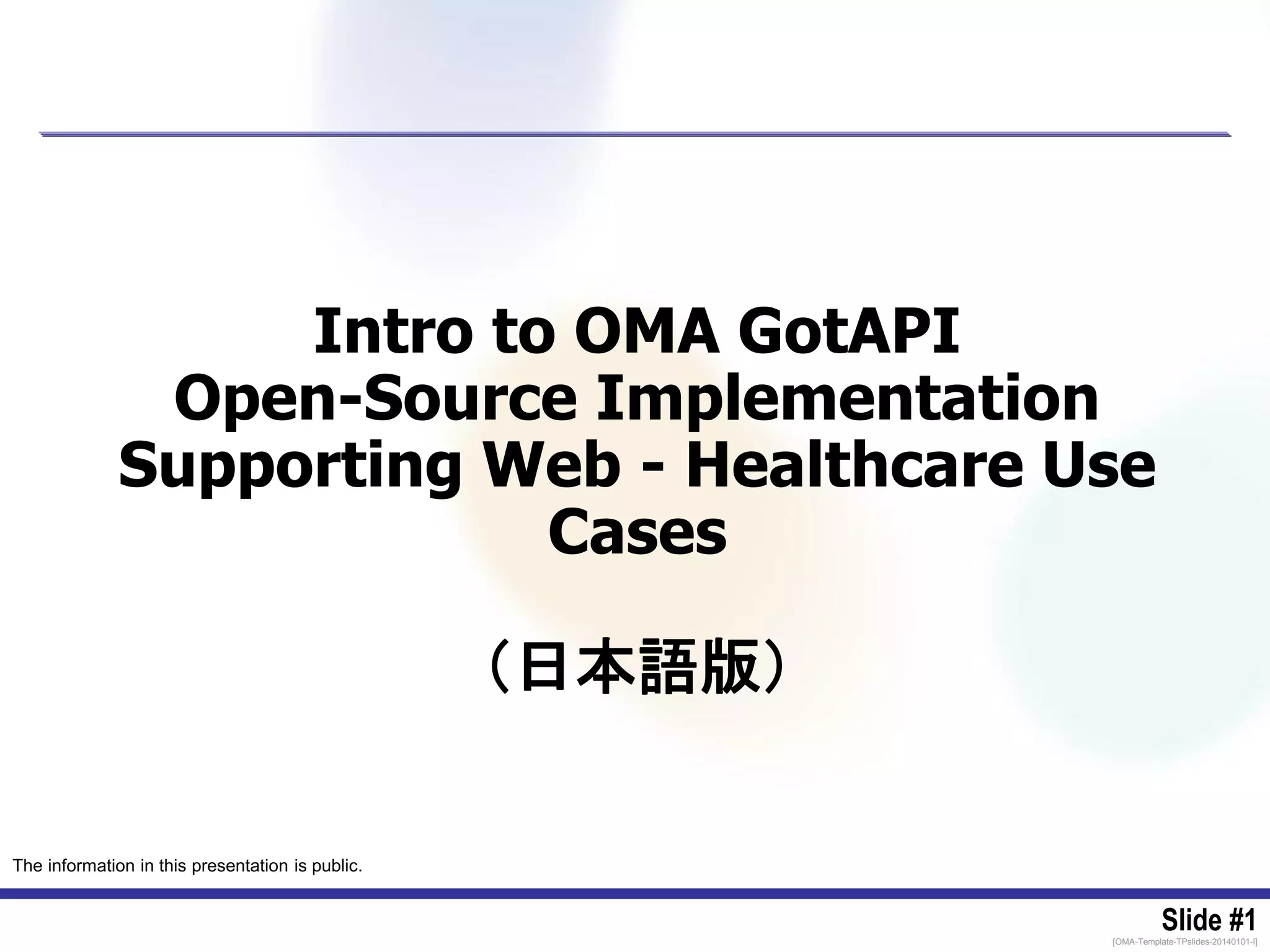 Intro to OMA GotAPI
Open-Source Implementation
Supporting Web - Healthcare Use Cases

（日本語版）

The information in this presentation is public.

Slide #1

[OMA-Template-TPslides-20140101-I]